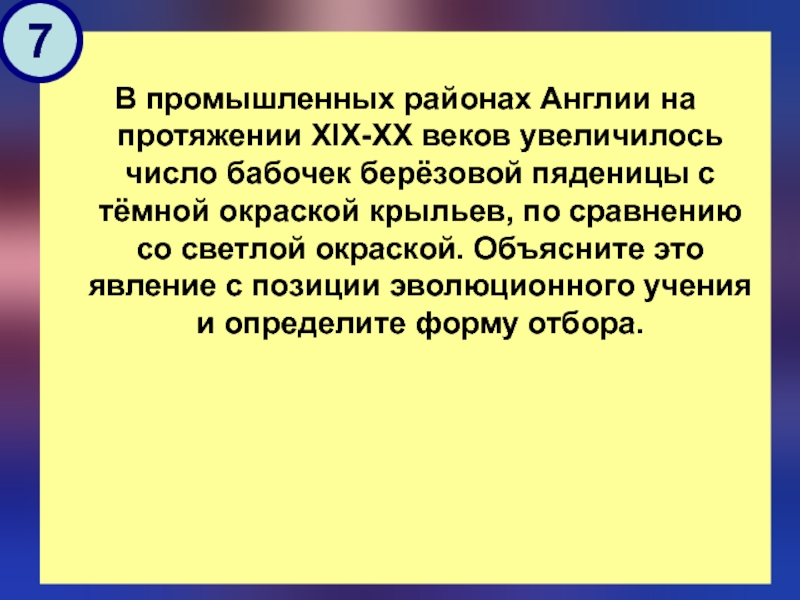 7

В промышленных районах Англии на протяжении XIX-XX веков увеличилось число бабочек берёзовой пяденицы с тёмной окраской крыльев, по сравнению со светлой окраской. Объясните это явление с позиции эволюционного учения и определите форму отбора.